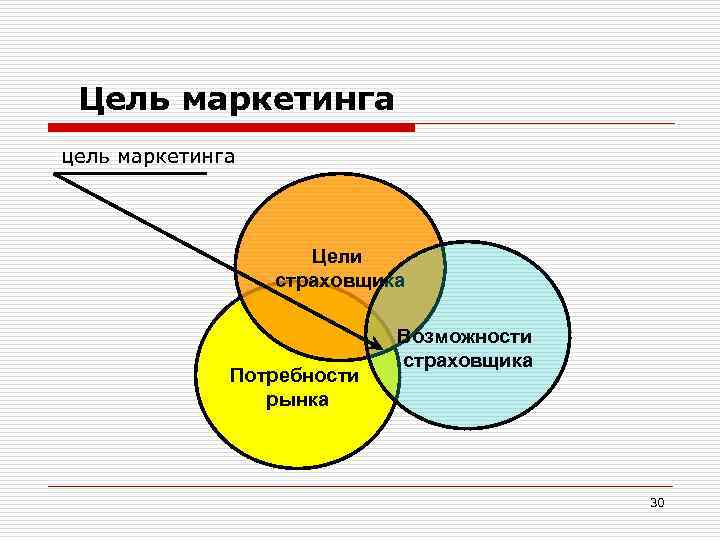 Цель маркетинга

цель маркетинга

Цели страховщика

Возможности страховщика

Потребности рынка

30